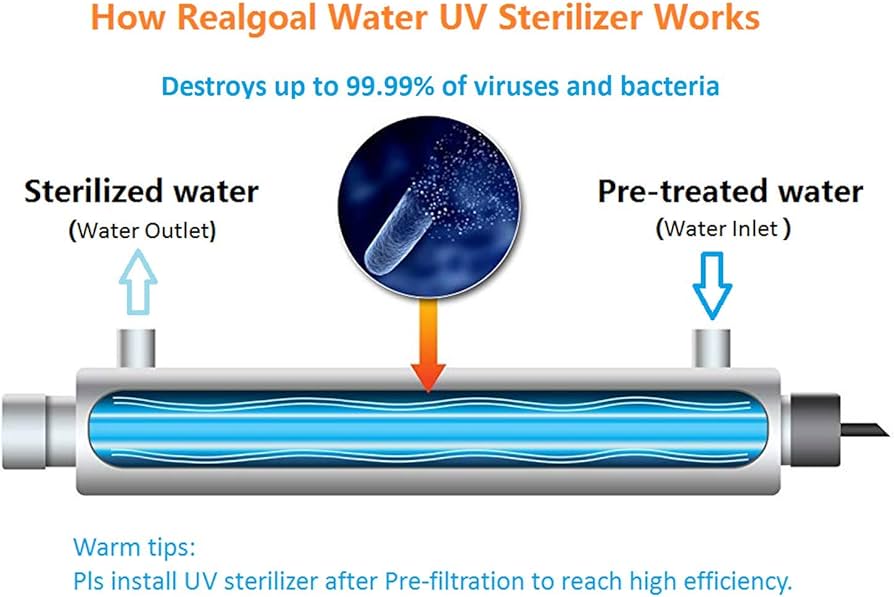 How Realgoal Water UV Sterilizer Works

Destroys up to 99.99% of viruses and bacteria

Sterilized water
(Water Outlet)

Pre-treated water
(Water Inlet )

Warm tips:
Pls install UV sterilizer after Pre-filtration to reach high efficiency.